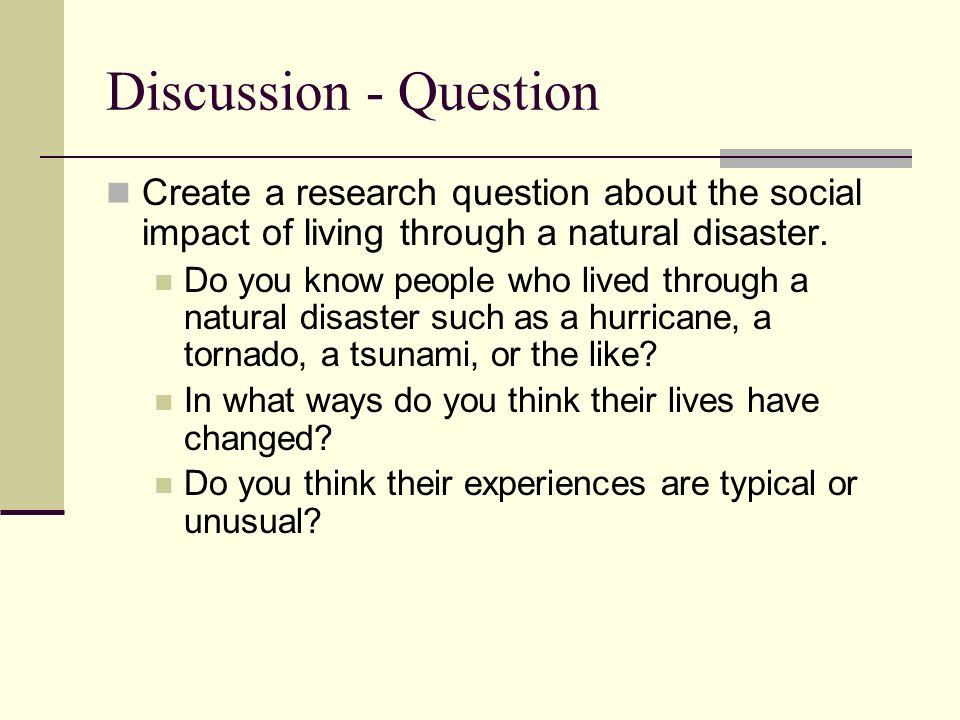 Discussion - Question

Create a research question about the social impact of living through a natural disaster.

Do you know people who lived through a natural disaster such as a hurricane, a tornado, a tsunami, or the like?

In what ways do you think their lives have changed?

Do you think their experiences are typical or unusual?